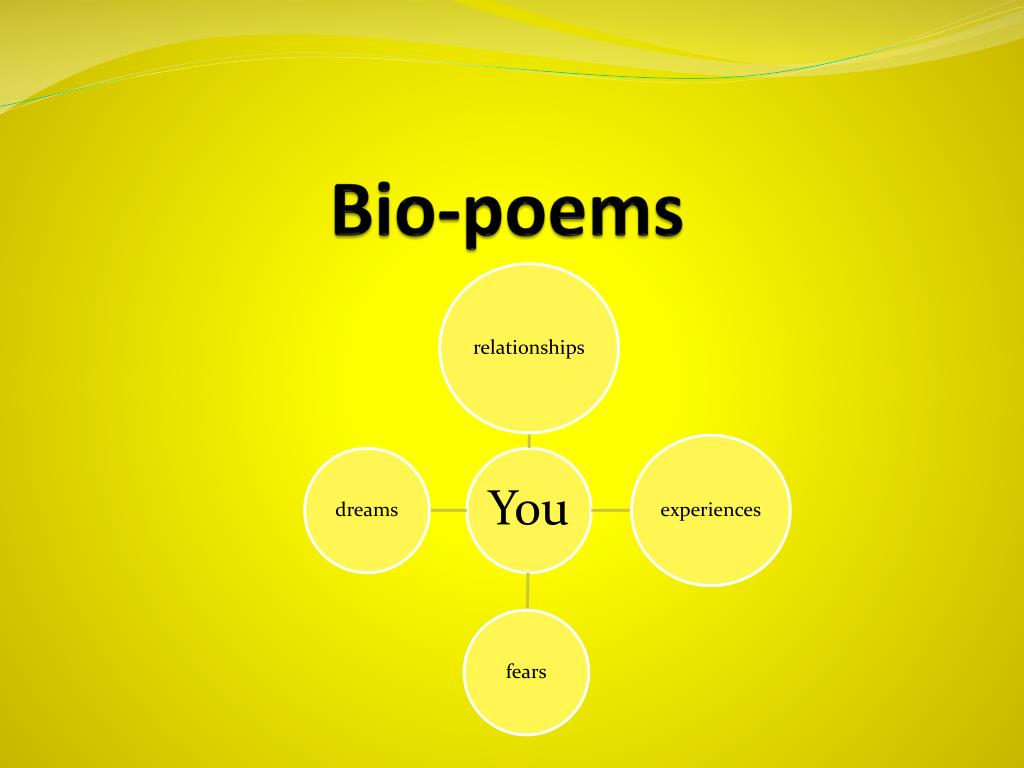 Bio-poems

relationships

dreams

You

experiences

fears